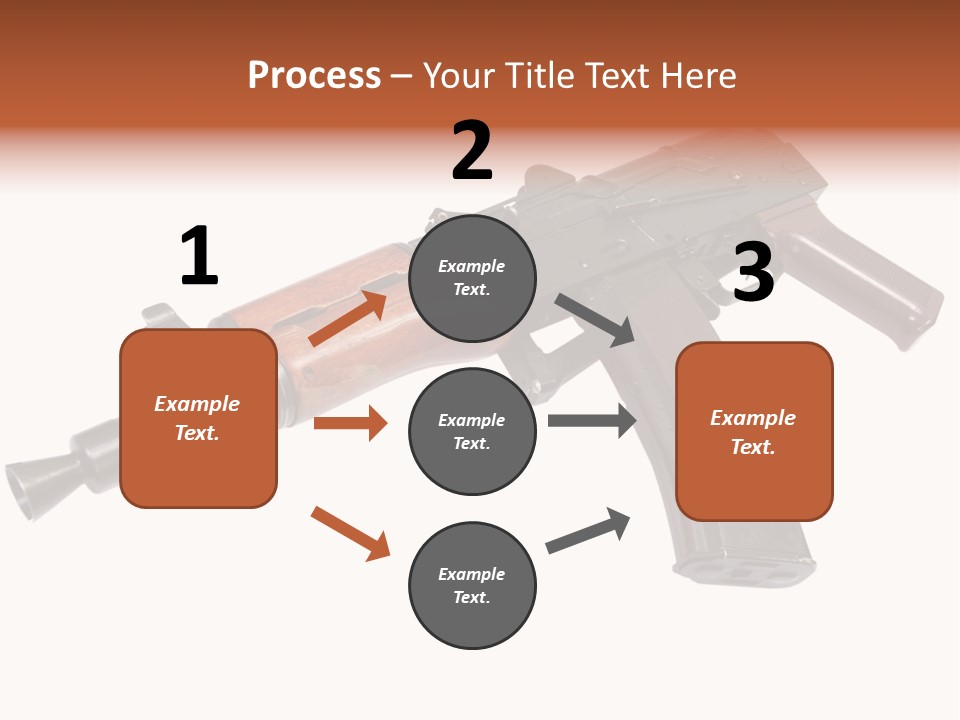 Process – Your Title Text Here

1

Example Text.

2

Example Text.

Example Text.

Example Text.

3

Example Text.